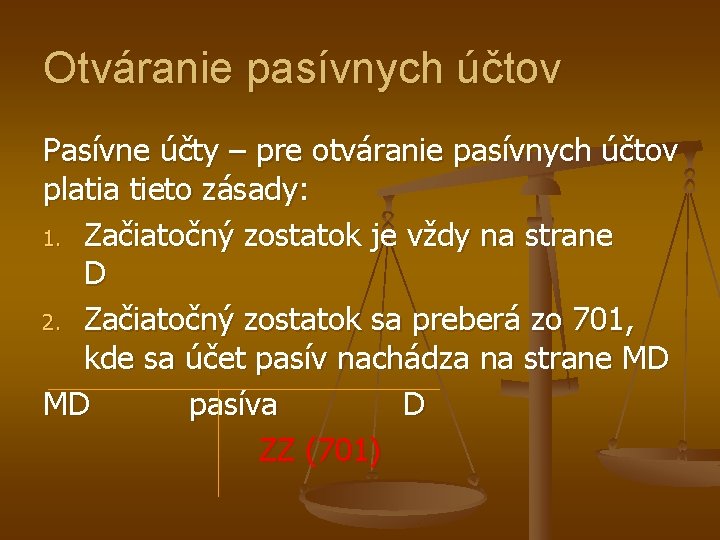 Otváranie pasívnych účtov

Pasívne účty – pre otváranie pasívnych účtov platia tieto zásady:

1. Začiatočný zostatok je vždy na strane D
2. Začiatočný zostatok sa preberá zo 701, kde sa účet pasív nachádza na strane MD

MD pasíva D

ZZ (701)